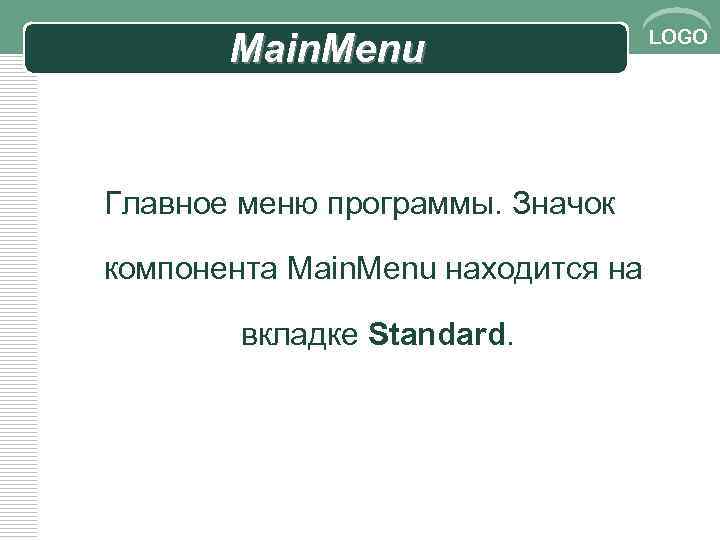 MainMenu

LOGO

Главное меню программы. Значок компонента MainMenu находится на вкладке Standard.